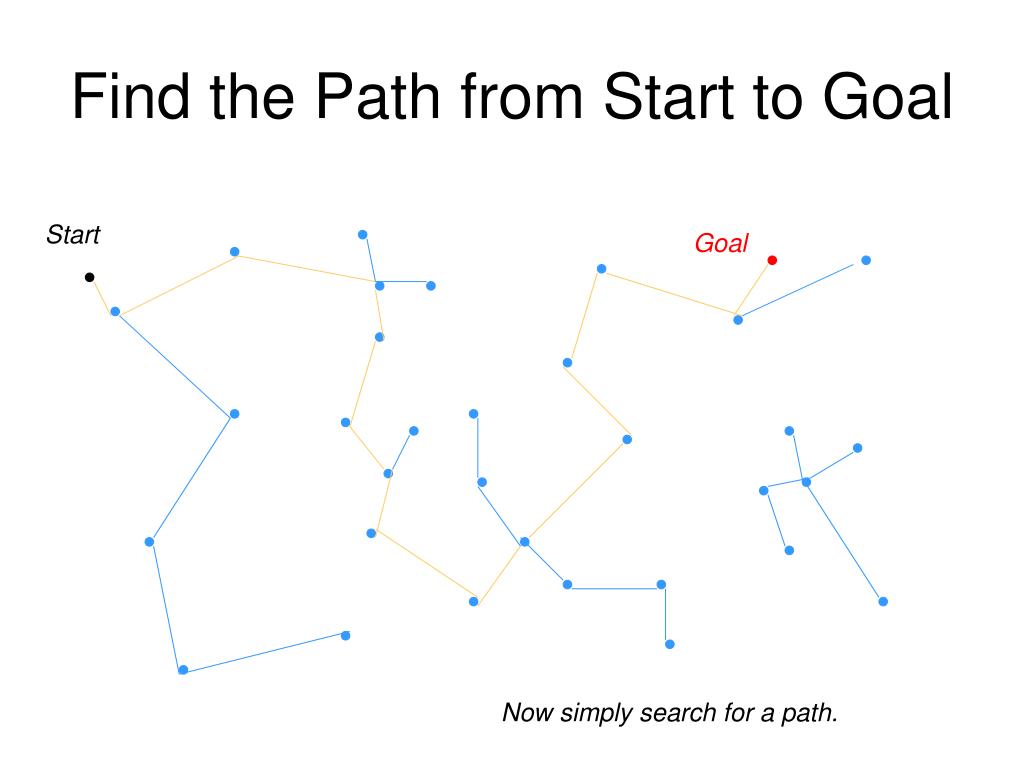 Find the Path from Start to Goal

Start

Goal

Now simply search for a path.